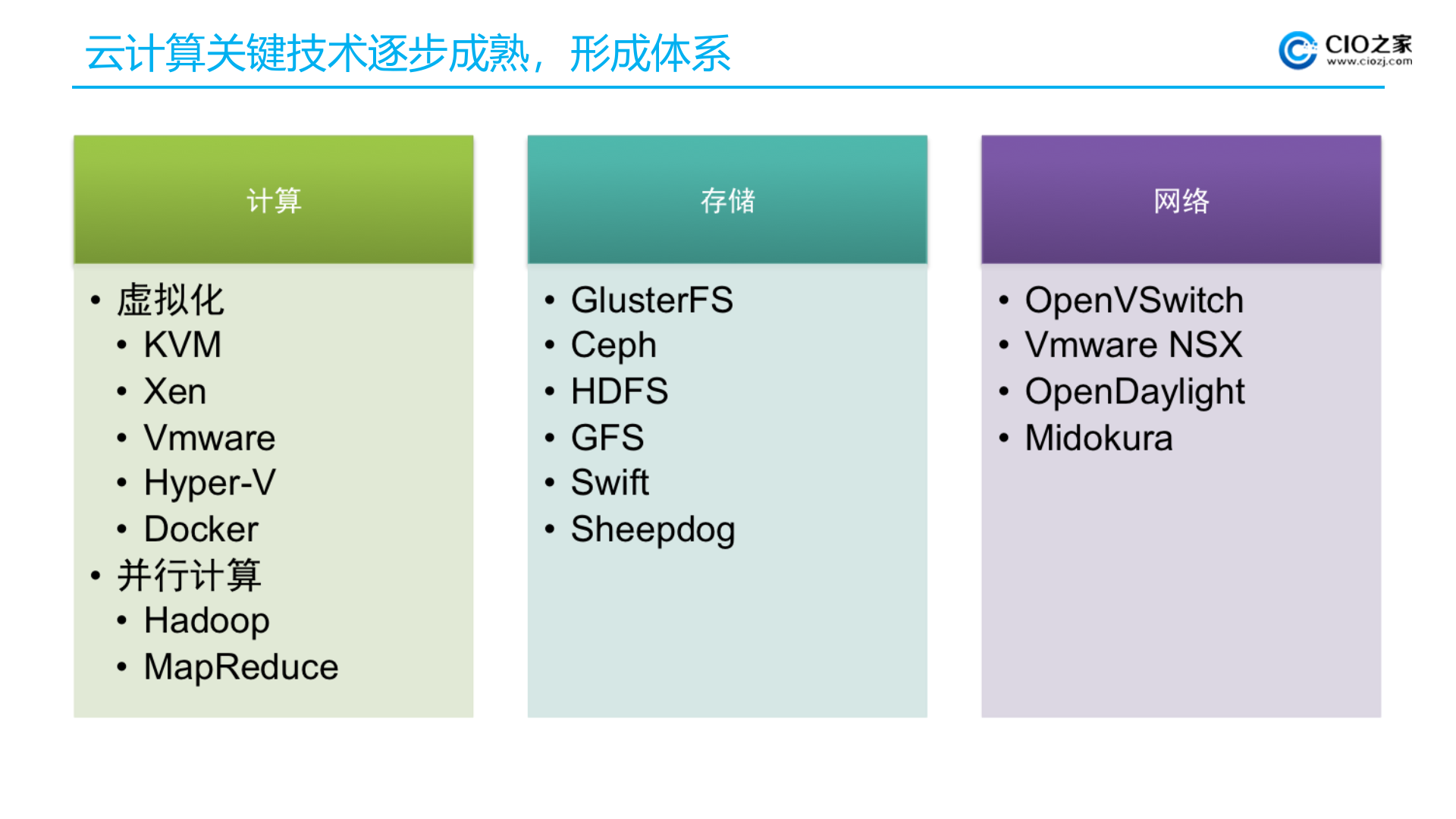 云计算关键技术逐步成熟，形成体系

CIO之家
www.ciozj.com

计算

• 虚拟化
  • KVM
  • Xen
  • Vmware
  • Hyper-V
  • Docker
• 并行计算
  • Hadoop
  • MapReduce

存储

• GlusterFS
• Ceph
• HDFS
• GFS
• Swift
• Sheepdog

网络

• OpenVSwitch
• Vmware NSX
• OpenDaylight
• Midokura